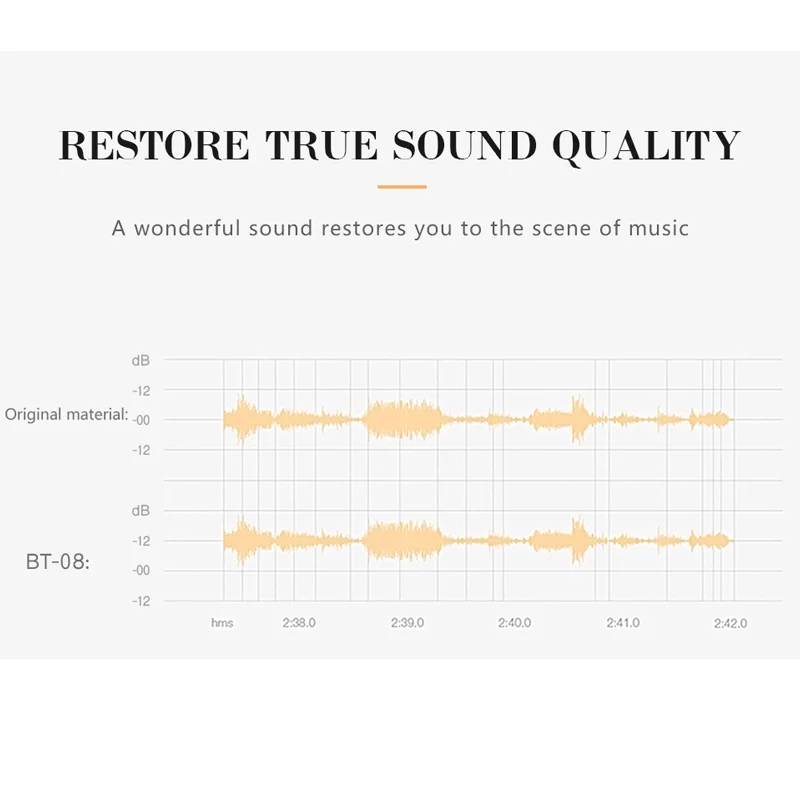 RESTORE TRUE SOUND QUALITY

A wonderful sound restores you to the scene of music

dB
-12
Original material: -00
-12

dB
-12
BT-08:
-00
-12

hms 2:38.0 2:39.0 2:40.0 2:41.0 2:42.0